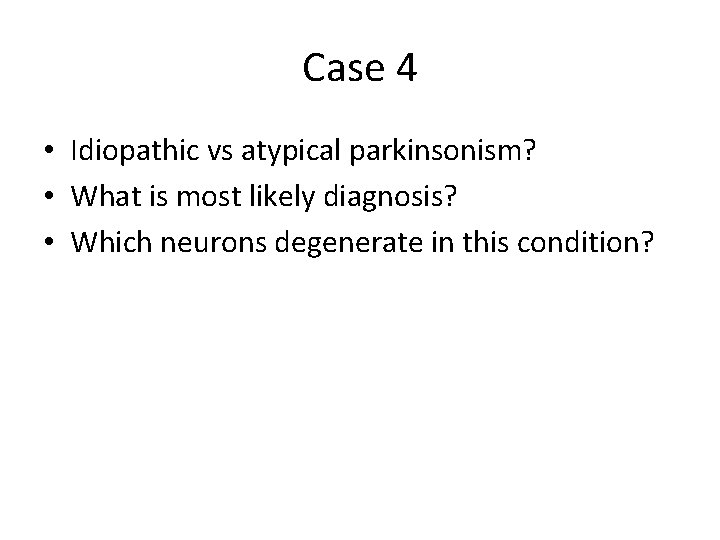 Case 4

• Idiopathic vs atypical parkinsonism?
• What is most likely diagnosis?
• Which neurons degenerate in this condition?